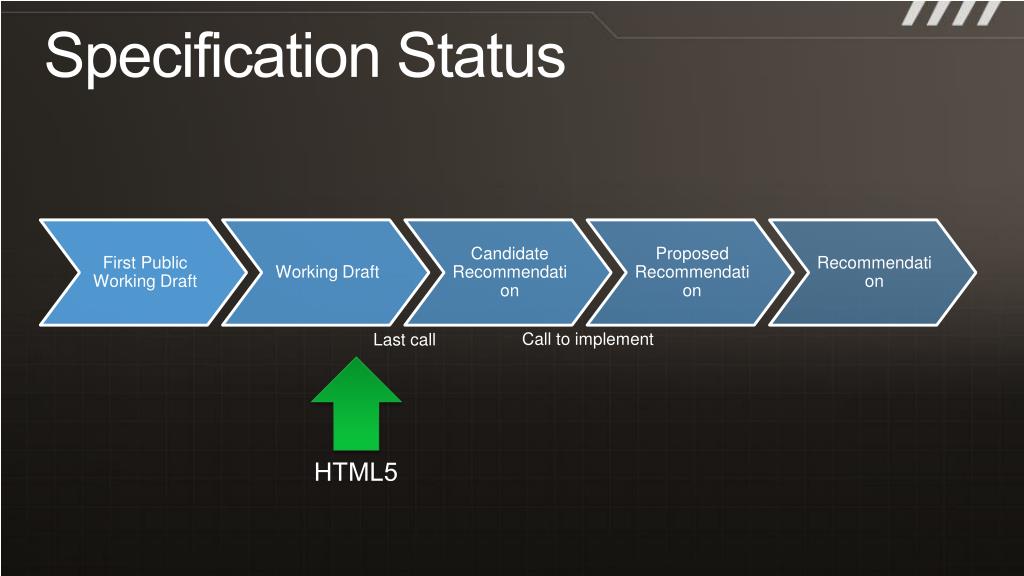 Specification Status

First Public Working Draft

Working Draft

Candidate Recommendati on

Proposed Recommendati on

Recommendati on

Last call

Call to implement

HTML5